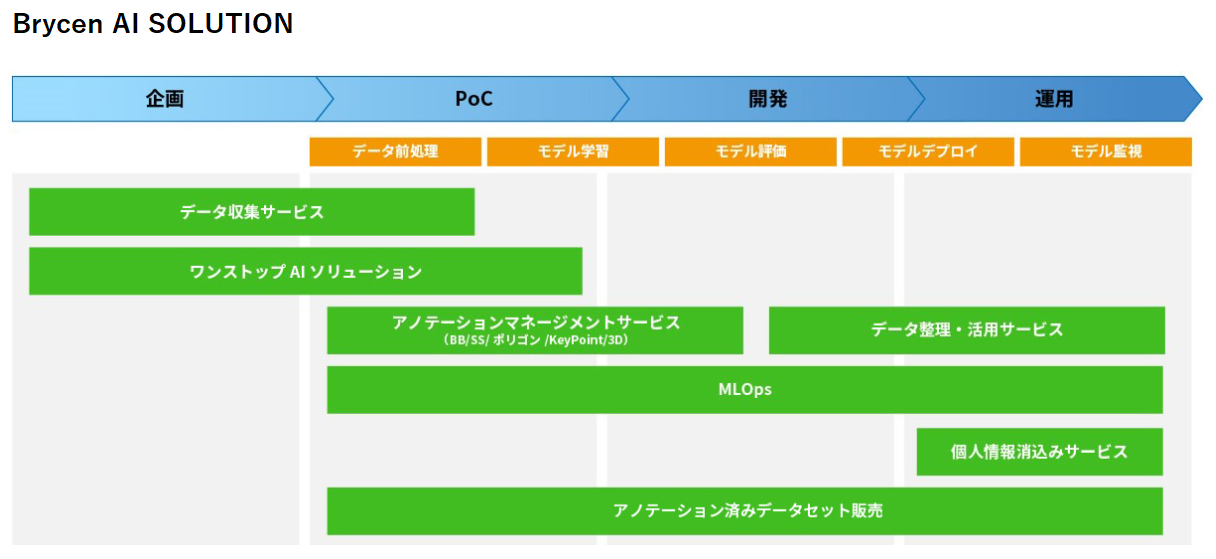 Brycen AI SOLUTION

企画

PoC

開発

運用

データ前処理

モデル学習

モデル評価

モデルデプロイ

モデル監視

データ収集サービス

ワンストップ AI ソリューション

アノテーションマネージメントサービス
(BB/SS/ ポリゴン /KeyPoint/3D)

データ整理・活用サービス

MLOps

個人情報消込みサービス

アノテーション済みデータセット販売